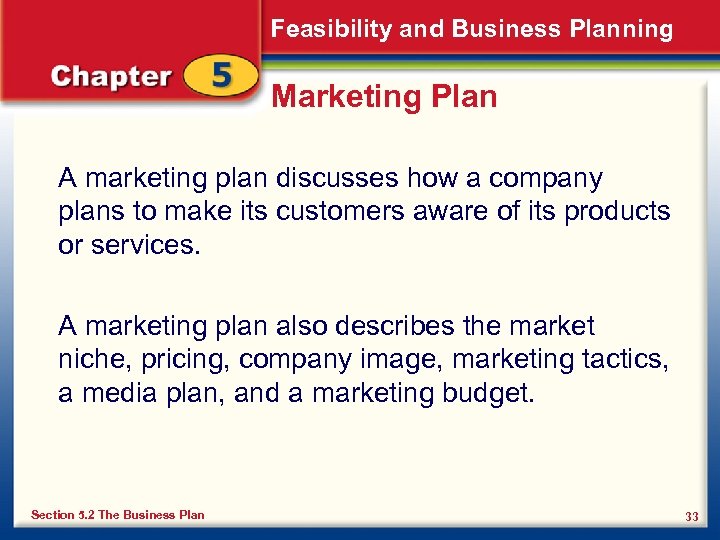 Chapter 5

Feasibility and Business Planning

Marketing Plan

A marketing plan discusses how a company plans to make its customers aware of its products or services.

A marketing plan also describes the market niche, pricing, company image, marketing tactics, a media plan, and a marketing budget.

Section 5.2 The Business Plan

33